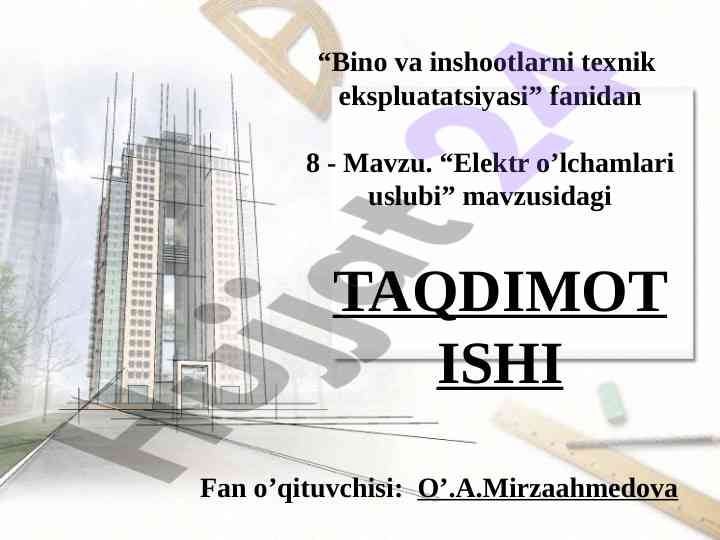 “Bino va inshootlarni texnik ekspluatatsiyasi” fanidan

8 - Mavzu. “Elektr o’lchamlari uslubi” mavzusidagi

TAQDIMOT ISHI

Fan o’qituvchisi: O’.A.Mirzaahmedova

Hujjat 24